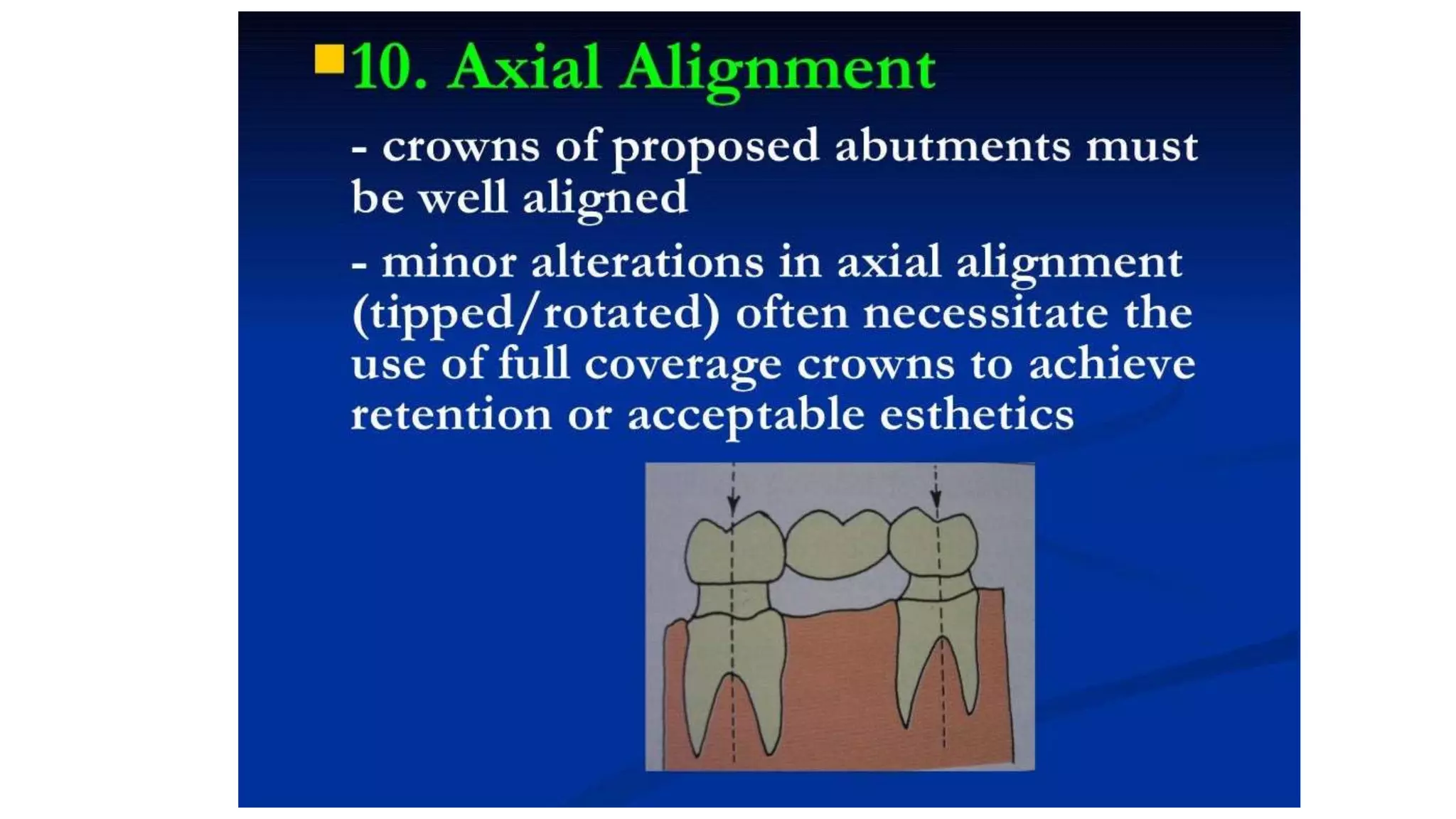 10. Axial Alignment

- crowns of proposed abutments must be well aligned

- minor alterations in axial alignment (tipped/rotated) often necessitate the use of full coverage crowns to achieve retention or acceptable esthetics